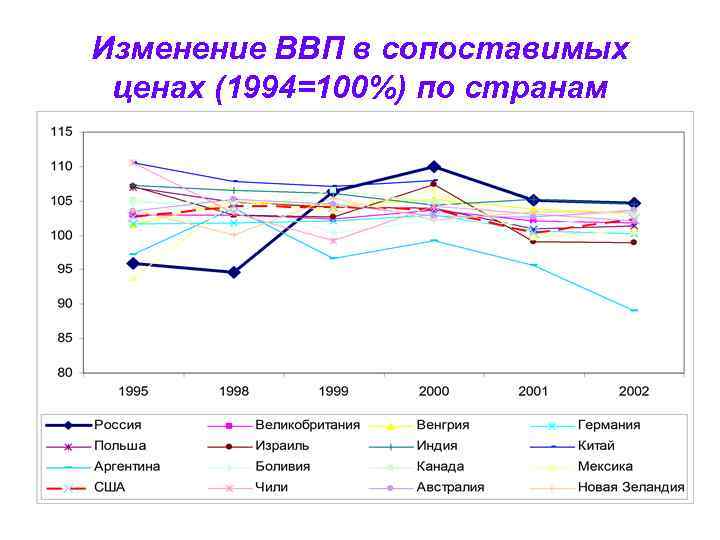 Изменение ВВП в сопоставимых ценах (1994=100%) по странам

115
110
105
100
95
90
85
80

1995
1998
1999
2000
2001
2002

Россия
Великобритания
Венгрия
Германия
Польша
Израиль
Индия
Китай
Аргентина
Боливия
Канада
Мексика
США
Чили
Австралия
Новая Зеландия